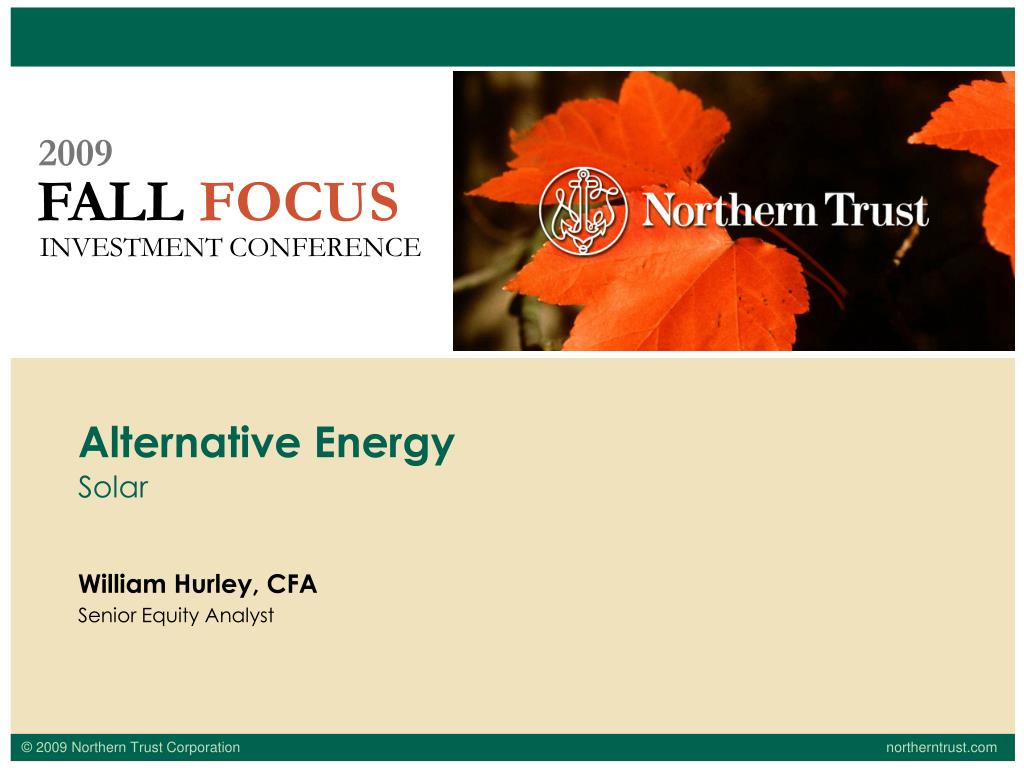 2009
FALL FOCUS
INVESTMENT CONFERENCE

Northern Trust

Alternative Energy
Solar

William Hurley, CFA
Senior Equity Analyst

© 2009 Northern Trust Corporation

northerntrust.com